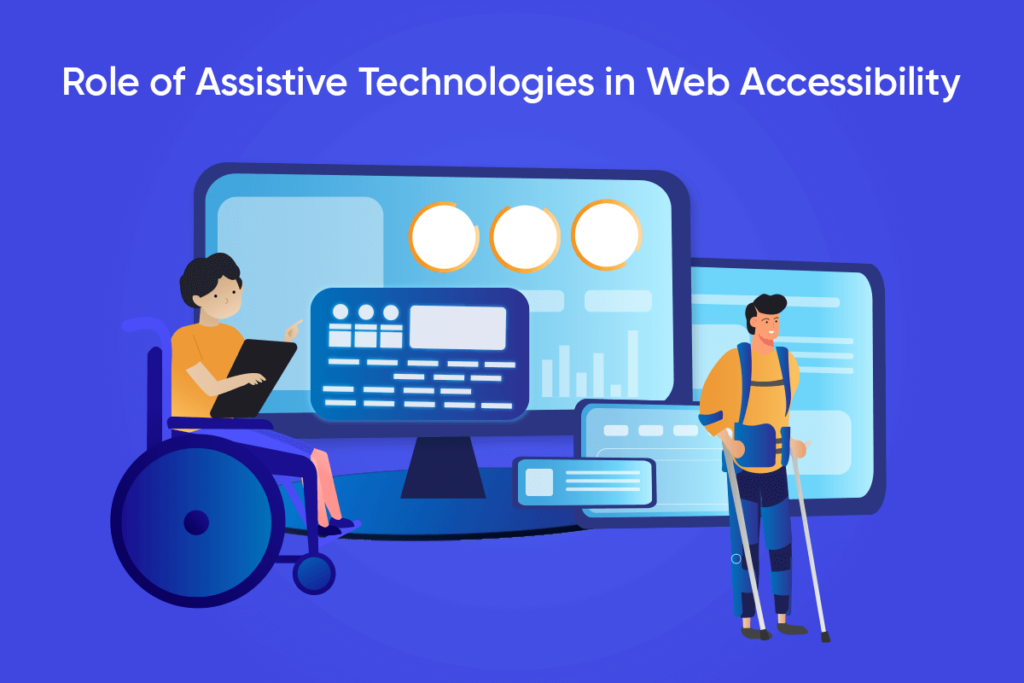 Role of Assistive Technologies in Web Accessibility